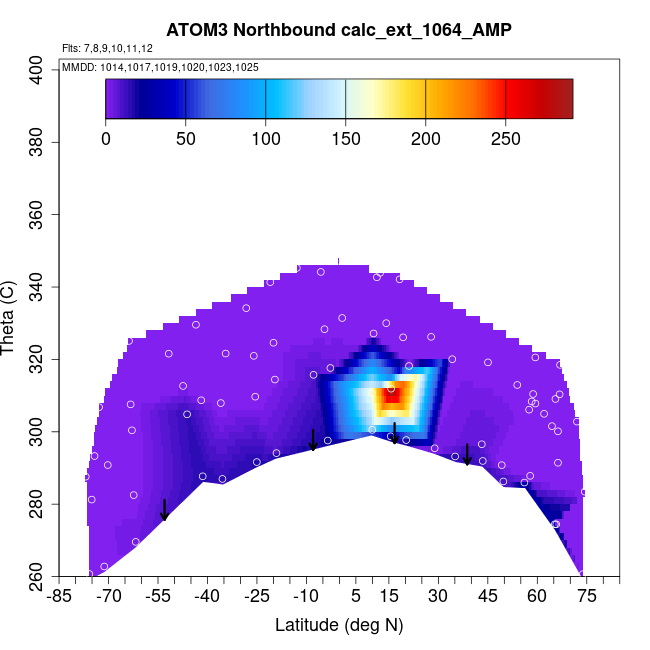 ATOM3 Northbound calc_ext_1064_AMP

Flts: 7,8,9,10,11,12

MMDD: 1014,1017,1019,1020,1023,1025

0 50 100 150 200 250

Theta (C)

400
380
360
340
320
300
280
260

-85 -70 -55 -40 -25 -10 5 15 30 45 60 75

Latitude (deg N)